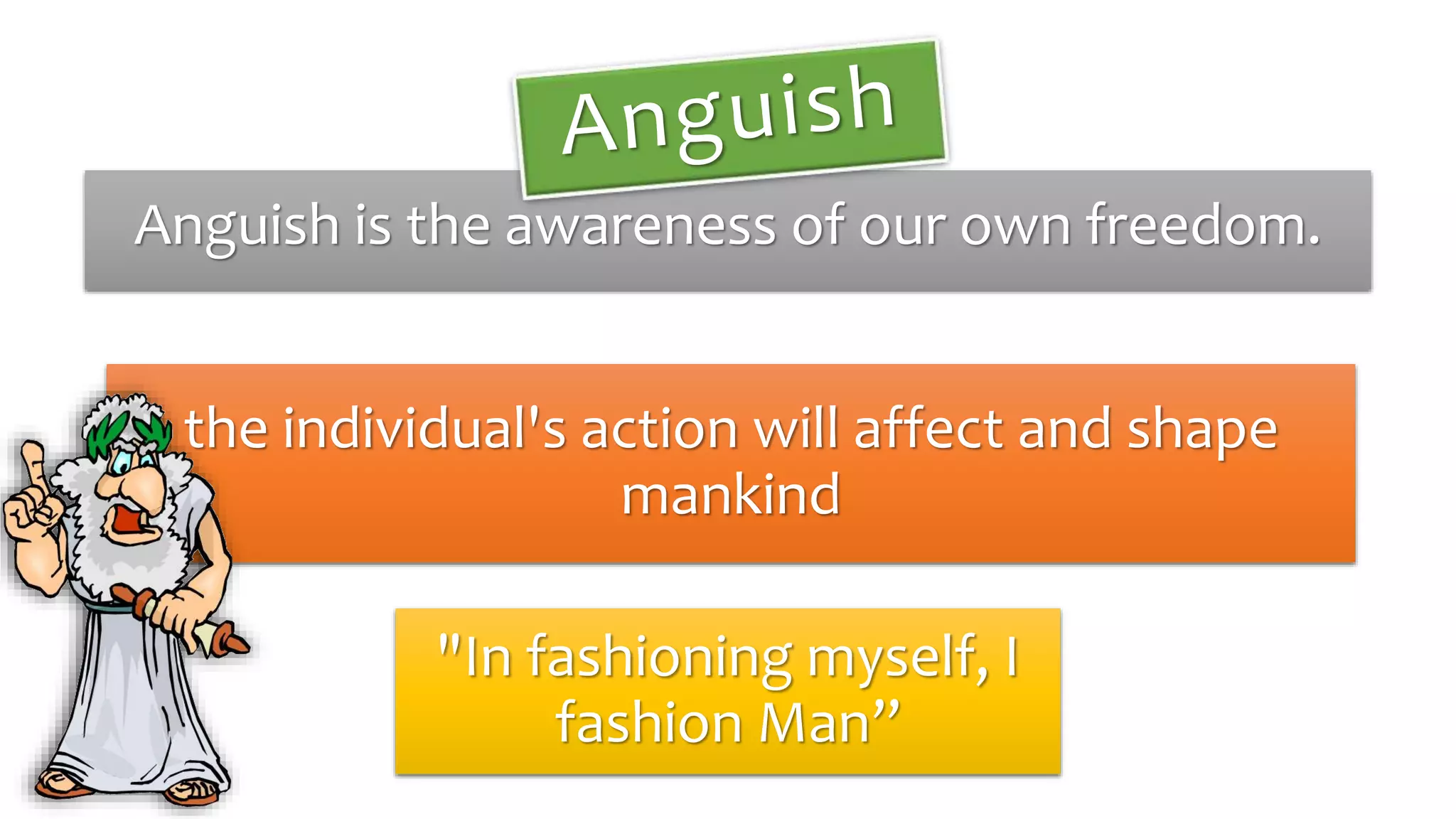 Anguish

Anguish is the awareness of our own freedom.

the individual's action will affect and shape mankind

"In fashioning myself, I fashion Man”